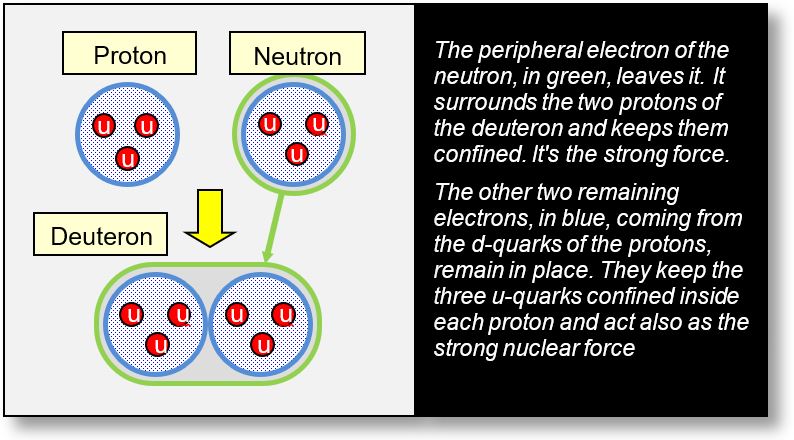 Proton

Neutron

u u u

u u u

Deuteron

u u u u u u

The peripheral electron of the neutron, in green, leaves it. It surrounds the two protons of the deuteron and keeps them confined. It's the strong force.

The other two remaining electrons, in blue, coming from the d-quarks of the protons, remain in place. They keep the three u-quarks confined inside each proton and act also as the strong nuclear force